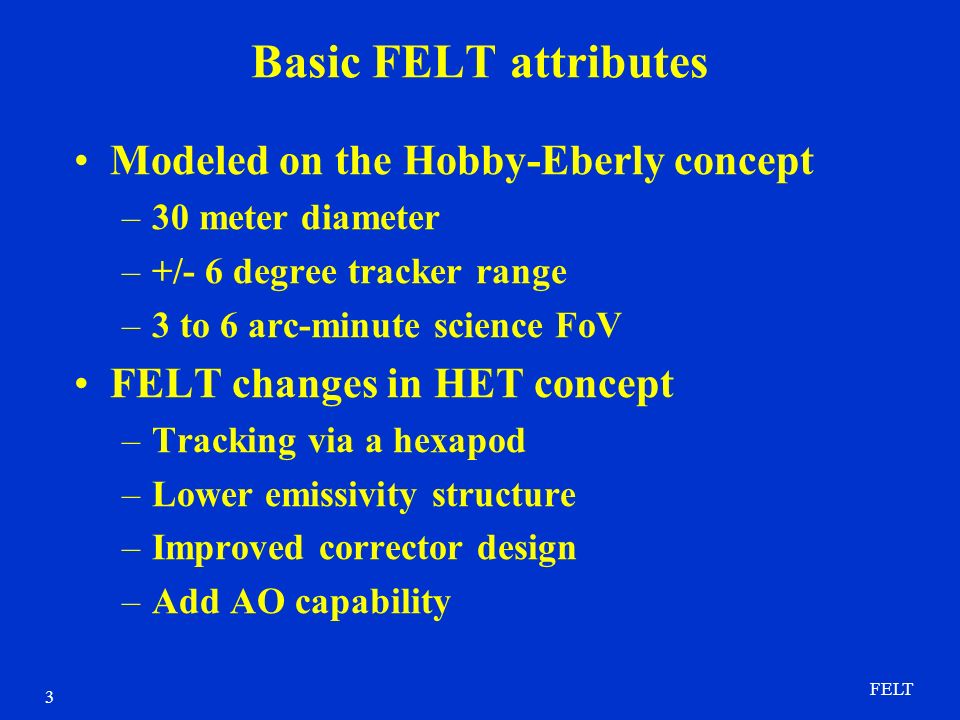 Basic FELT attributes

• Modeled on the Hobby-Eberly concept
– 30 meter diameter
– +/- 6 degree tracker range
– 3 to 6 arc-minute science FoV

• FELT changes in HET concept
– Tracking via a hexapod
– Lower emissivity structure
– Improved corrector design
– Add AO capability

3

FELT